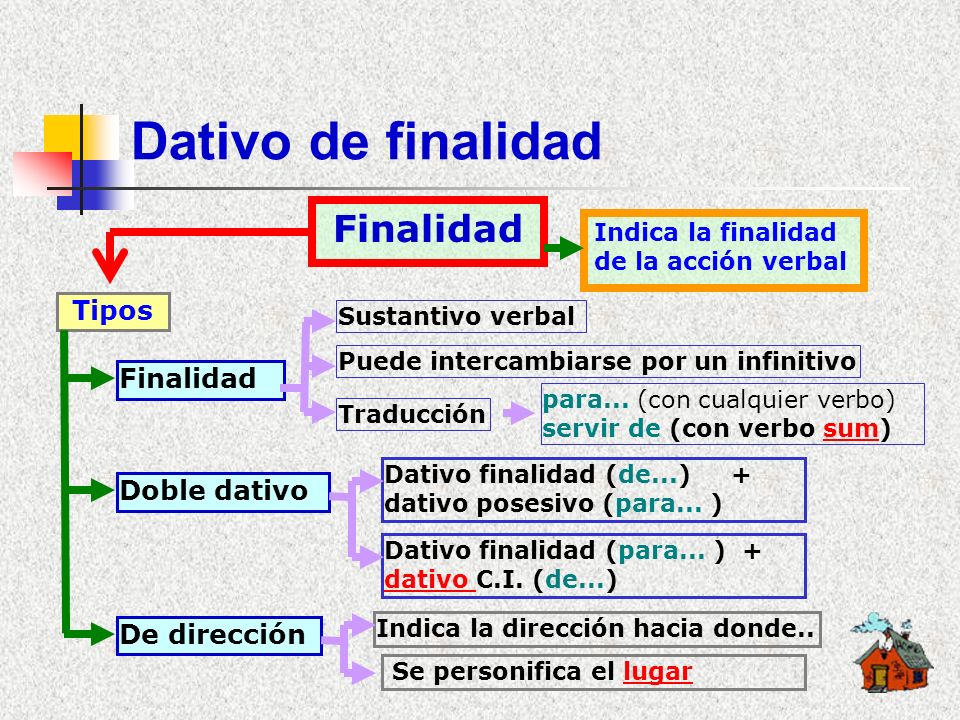 Dativo de finalidad

Finalidad

Indica la finalidad de la acción verbal

Tipos

Finalidad

Sustantivo verbal

Puede intercambiarse por un infinitivo

Traducción

para... (con cualquier verbo)
servir de (con verbo sum)

Doble dativo

Dativo finalidad (de...) + dativo posesivo (para... )

Dativo finalidad (para... ) + dativo C.I. (de...)

De dirección

Indica la dirección hacia donde..

Se personifica el lugar